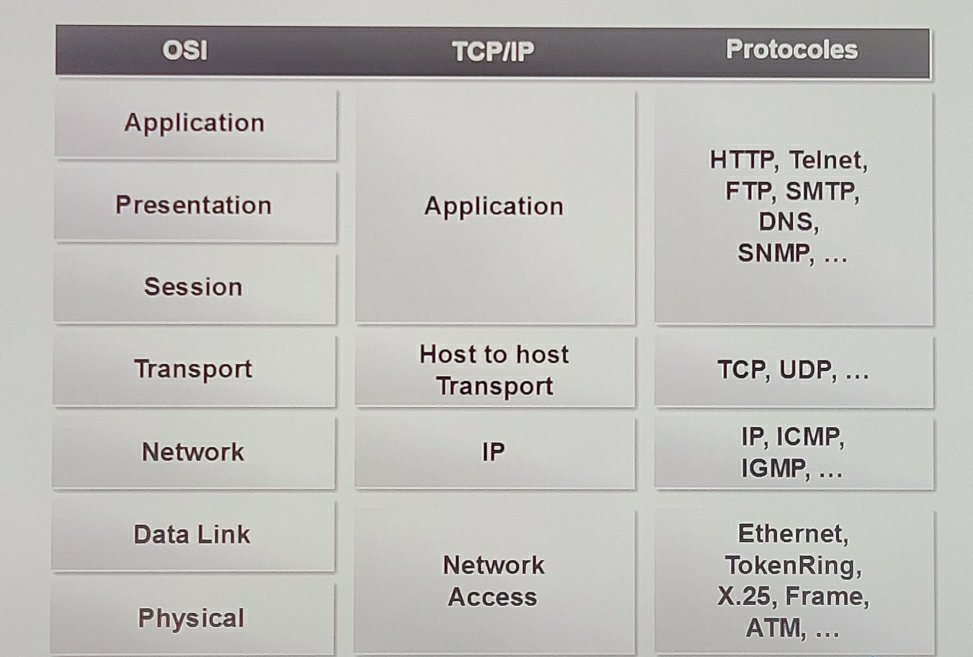 | OSI | TCP/IP | Protocoles |
|---|---|---|
| Application | Application | HTTP, Telnet, FTP, SMTP, DNS, SNMP, ... |
| Presentation | | |
| Session | | |
| Transport | Host to host Transport | TCP, UDP, ... |
| Network | IP | IP, ICMP, IGMP, ... |
| Data Link | Network Access | Ethernet, TokenRing, X.25, Frame, ATM, ... |
| Physical | | |